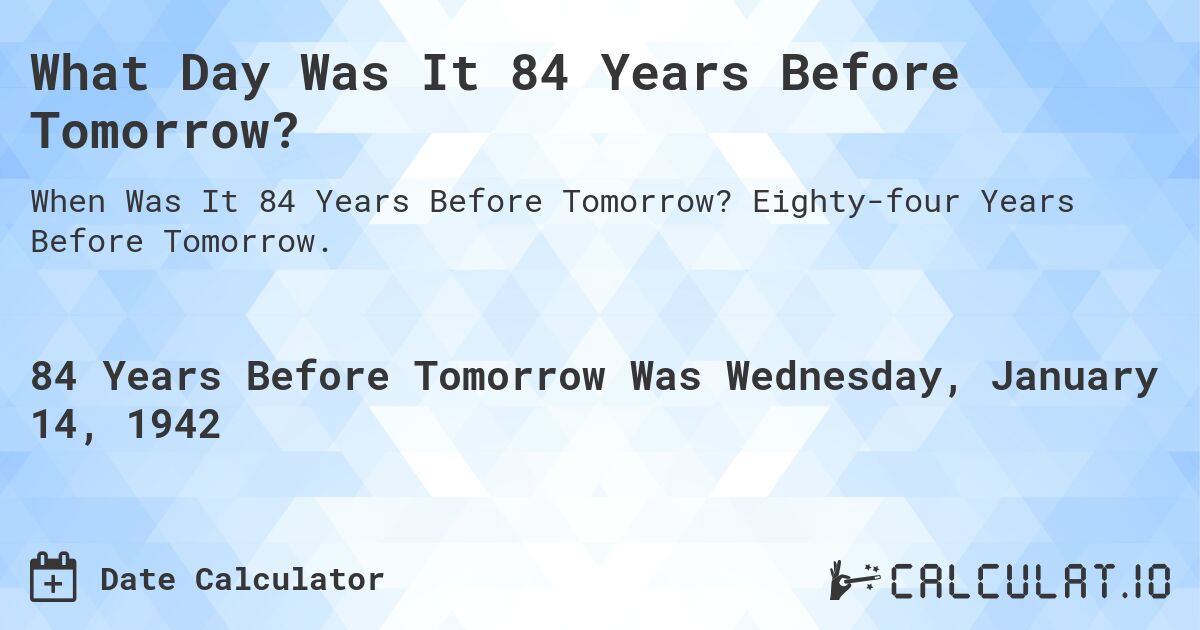 What Day Was It 84 Years Before Tomorrow?

When Was It 84 Years Before Tomorrow? Eighty-four Years Before Tomorrow.

84 Years Before Tomorrow Was Wednesday, January 14, 1942

Date Calculator

CALCULAT.IO